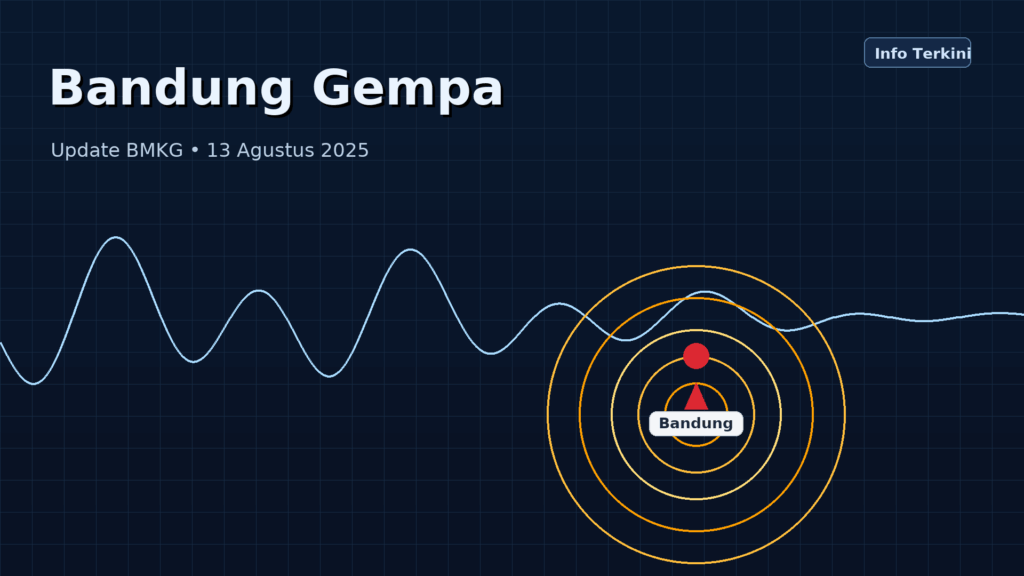 Info Terkini

Bandung Gempa

Update BMKG • 13 Agustus 2025

Bandung